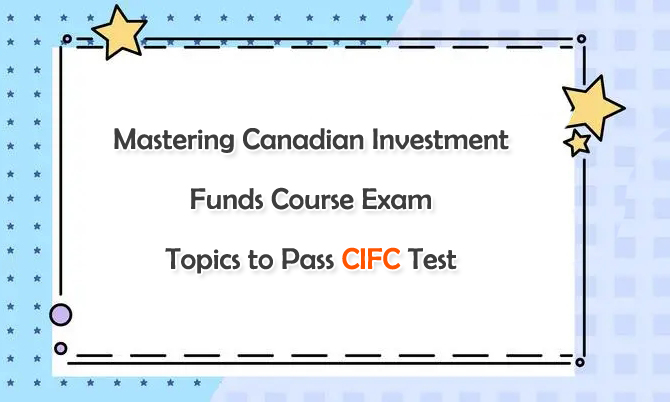 Mastering Canadian Investment Funds Course Exam Topics to Pass CIFC Test